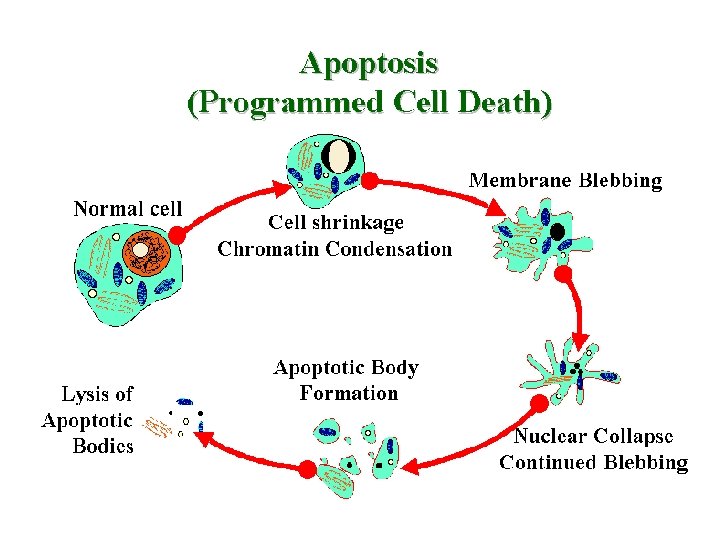 Apoptosis
(Programmed Cell Death)

Normal cell

Cell shrinkage
Chromatin Condensation

Membrane Blebbing

Nuclear Collapse
Continued Blebbing

Apoptotic Body
Formation

Lysis of
Apoptotic
Bodies